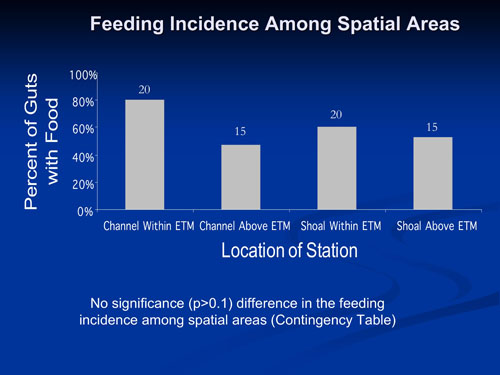 Feeding Incidence Among Spatial Areas

Percent of Guts with Food

100%
80%
60%
40%
20%
0%

20
15
20
15

Channel Within ETM
Channel Above ETM
Shoal Within ETM
Shoal Above ETM

Location of Station

No significance (p>0.1) difference in the feeding incidence among spatial areas (Contingency Table)